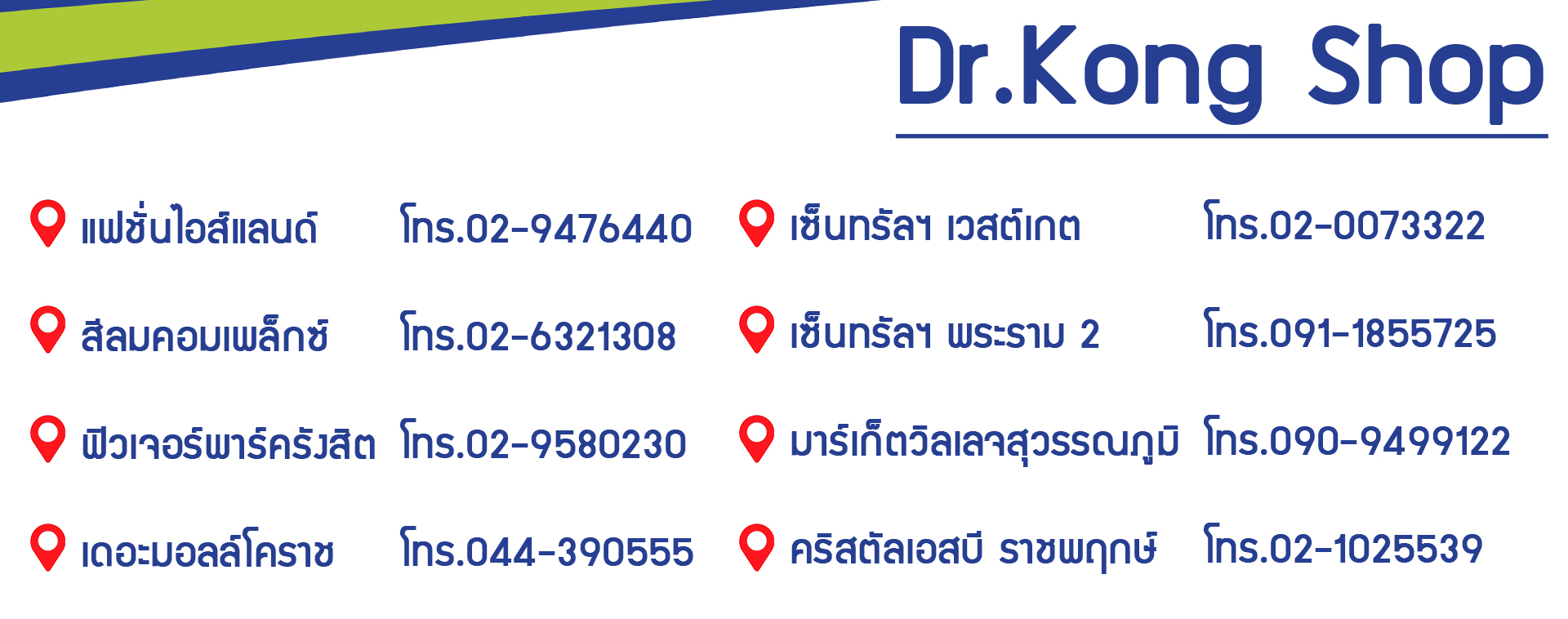 Dr.Kong Shop

แฟชั่นไอส์แลนด์ โทร.02-9476440

สีลมคอมเพล็กซ์ โทร.02-6321308

ฟิวเจอร์พาร์ครังสิต โทร.02-9580230

เดอะมอลล์โคราช โทร.044-390555

เซ็นทรัลฯ เวสต์เกต โทร.02-0073322

เซ็นทรัลฯ พระราม 2 โทร.091-1855725

มาร์เก็ตวิลเลจสุวรรณภูมิ โทร.090-9499122

คริสตัลเอสบี ราชพฤกษ์ โทร.02-1025539